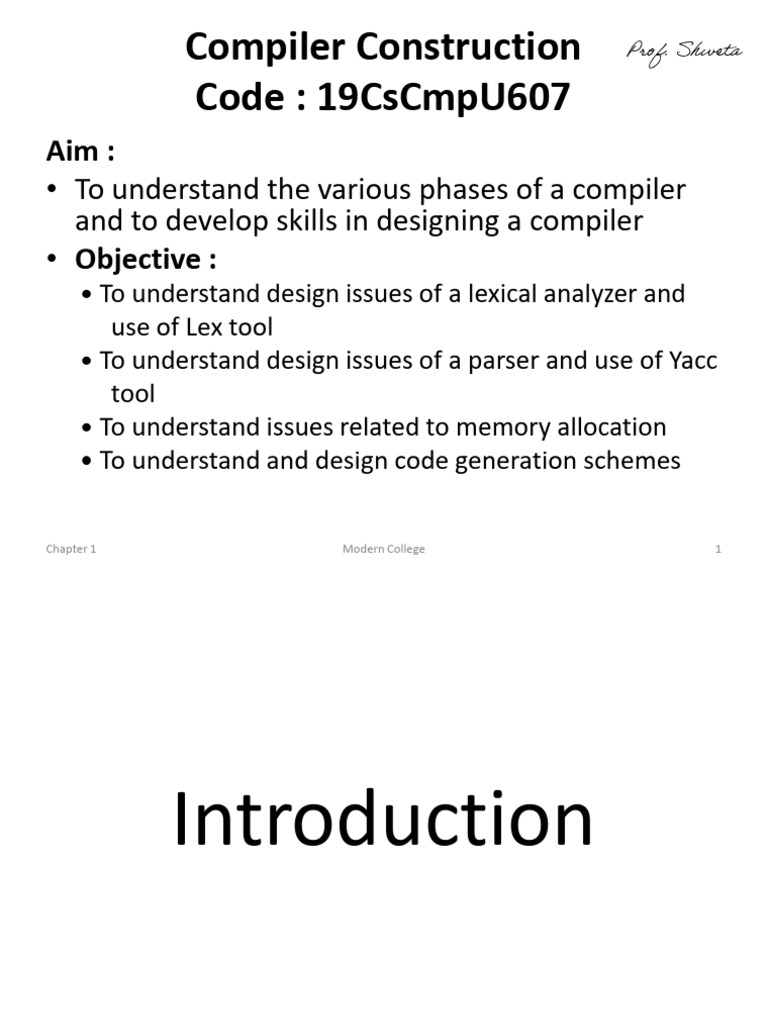 Compiler Construction
Code : 19CsCmpU607

Prof. Shweta

Aim :

• To understand the various phases of a compiler and to develop skills in designing a compiler

• Objective :

• To understand design issues of a lexical analyzer and use of Lex tool

• To understand design issues of a parser and use of Yacc tool

• To understand issues related to memory allocation

• To understand and design code generation schemes

Chapter 1 Modern College 1

Introduction